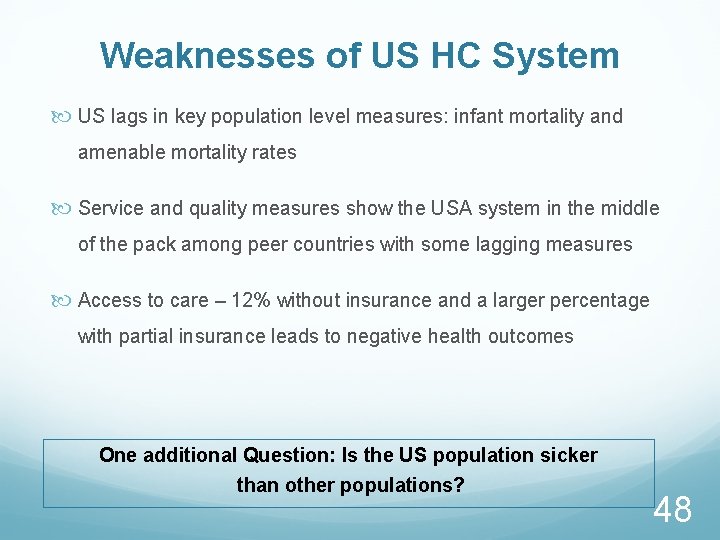 Weaknesses of US HC System

US lags in key population level measures: infant mortality and amenable mortality rates

Service and quality measures show the USA system in the middle of the pack among peer countries with some lagging measures

Access to care – 12% without insurance and a larger percentage with partial insurance leads to negative health outcomes

One additional Question: Is the US population sicker than other populations?

48